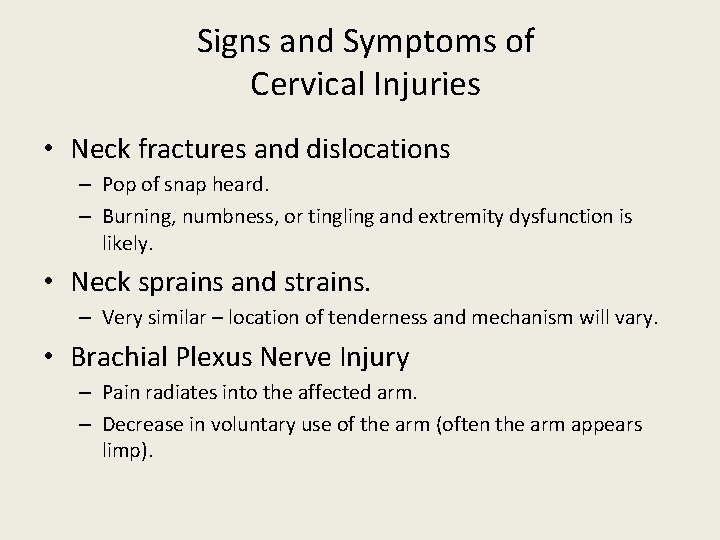 Signs and Symptoms of Cervical Injuries

• Neck fractures and dislocations
  – Pop of snap heard.
  – Burning, numbness, or tingling and extremity dysfunction is likely.
• Neck sprains and strains.
  – Very similar – location of tenderness and mechanism will vary.
• Brachial Plexus Nerve Injury
  – Pain radiates into the affected arm.
  – Decrease in voluntary use of the arm (often the arm appears limp).